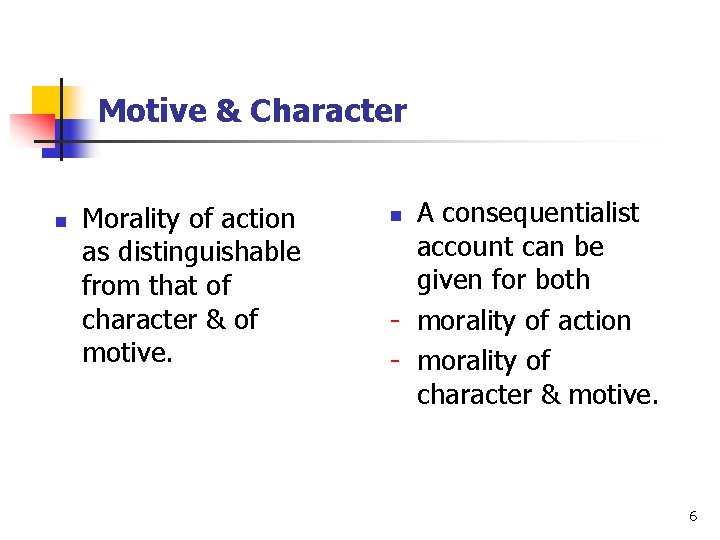 Motive & Character

- Morality of action as distinguishable from that of character & of motive.

- A consequentialist account can be given for both
- morality of action
- morality of character & motive.

6